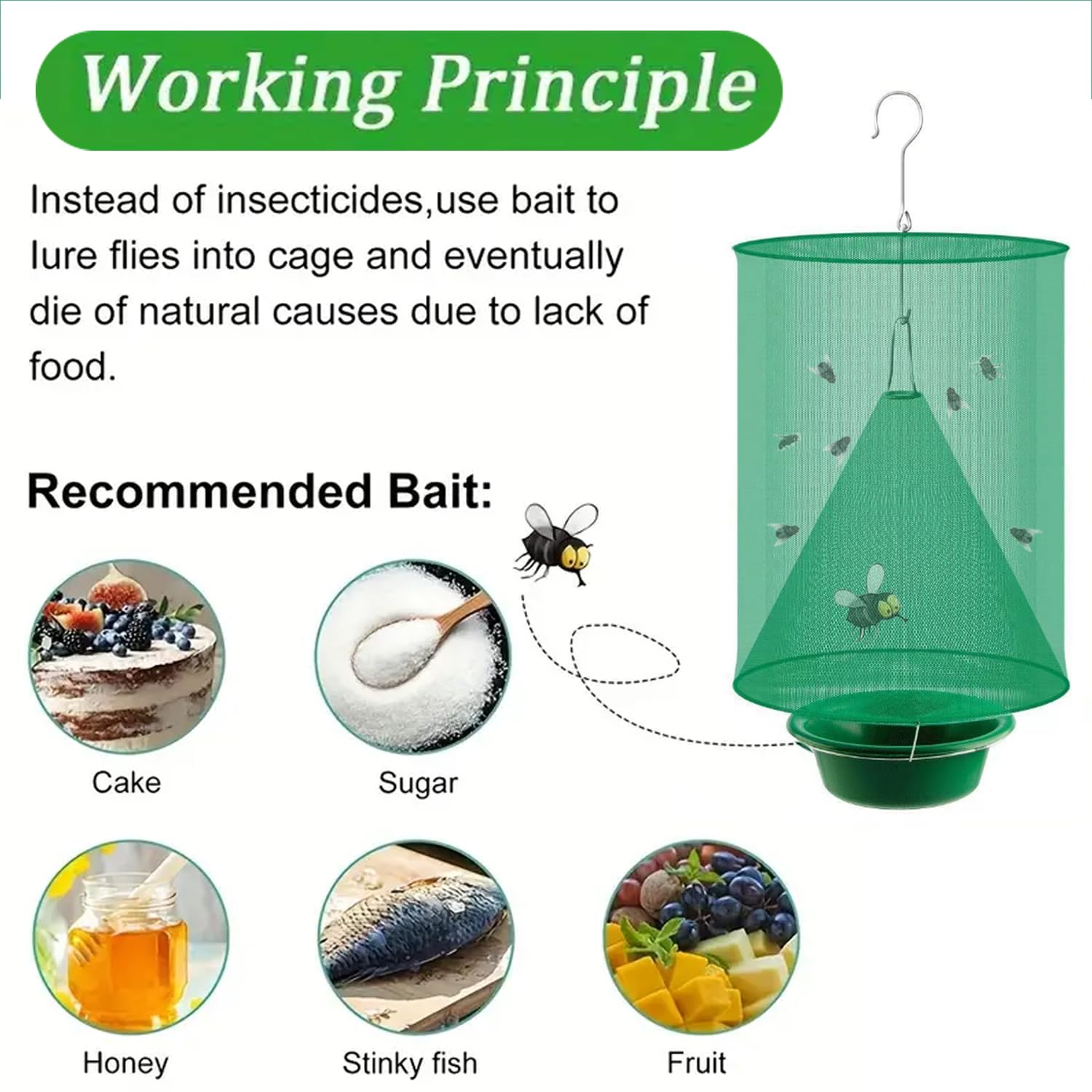 Working Principle

Instead of insecticides,use bait to lure flies into cage and eventually die of natural causes due to lack of food.

Recommended Bait:

Cake

Sugar

Honey

Stinky fish

Fruit